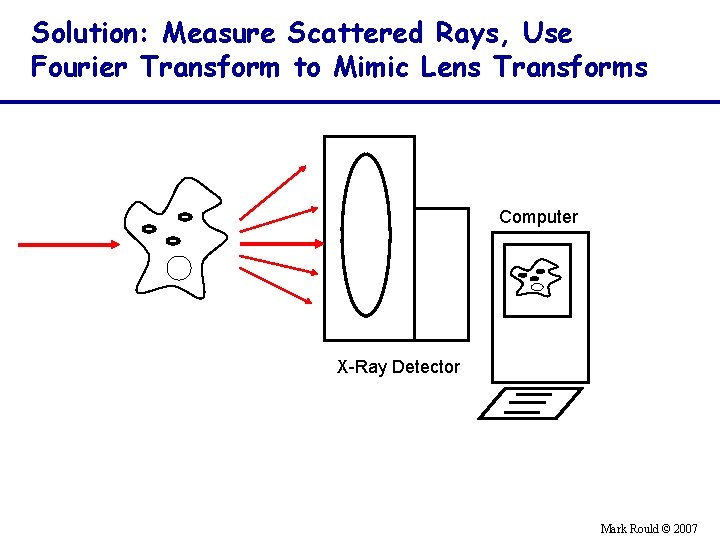 Solution: Measure Scattered Rays, Use Fourier Transform to Mimic Lens Transforms

Computer

X-Ray Detector

Mark Rould © 2007